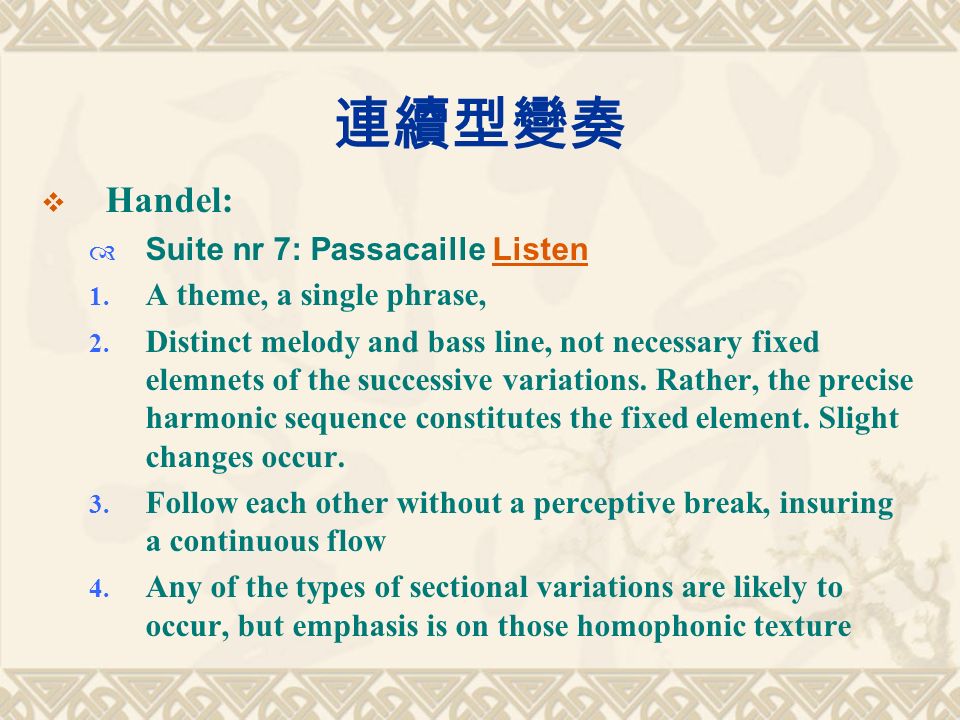 連續型變奏

Handel:

Suite nr 7: Passacaille Listen

1. A theme, a single phrase,

2. Distinct melody and bass line, not necessary fixed elemnets of the successive variations. Rather, the precise harmonic sequence constitutes the fixed element. Slight changes occur.

3. Follow each other without a perceptive break, insuring a continuous flow

4. Any of the types of sectional variations are likely to occur, but emphasis is on those homophonic texture